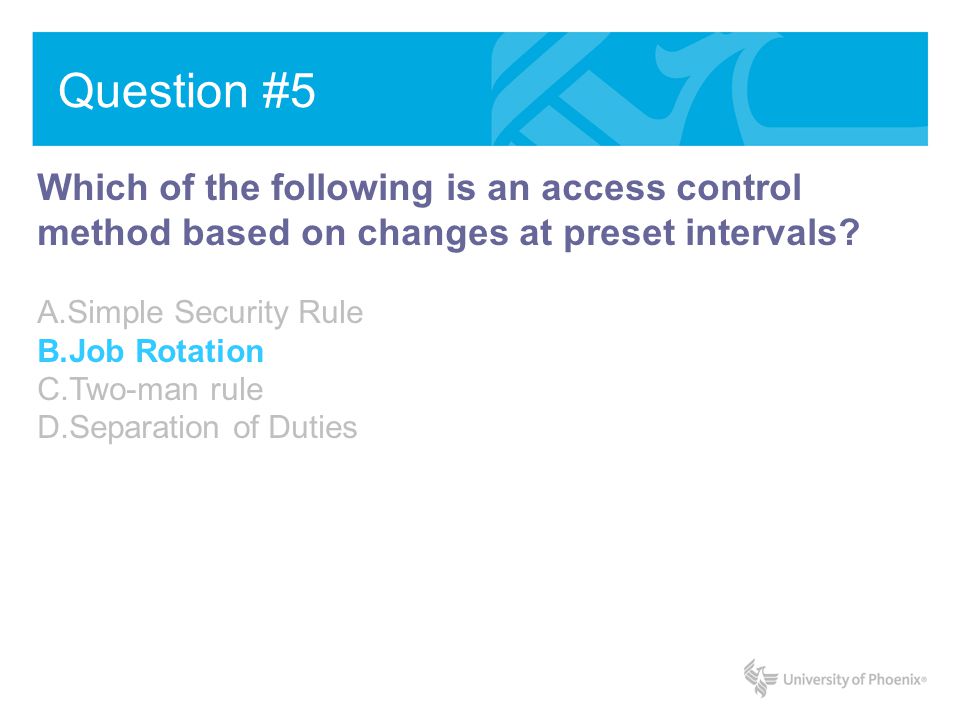 Question #5

Which of the following is an access control method based on changes at preset intervals?

A.Simple Security Rule
B.Job Rotation
C.Two-man rule
D.Separation of Duties

University of Phoenix®